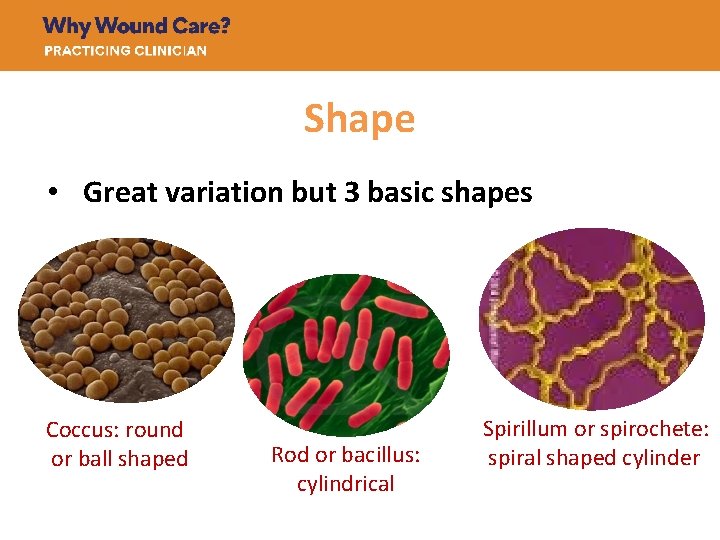 Why Wound Care?
PRACTICING CLINICIAN

Shape

• Great variation but 3 basic shapes

Coccus: round or ball shaped

Rod or bacillus: cylindrical

Spirillum or spirochete: spiral shaped cylinder